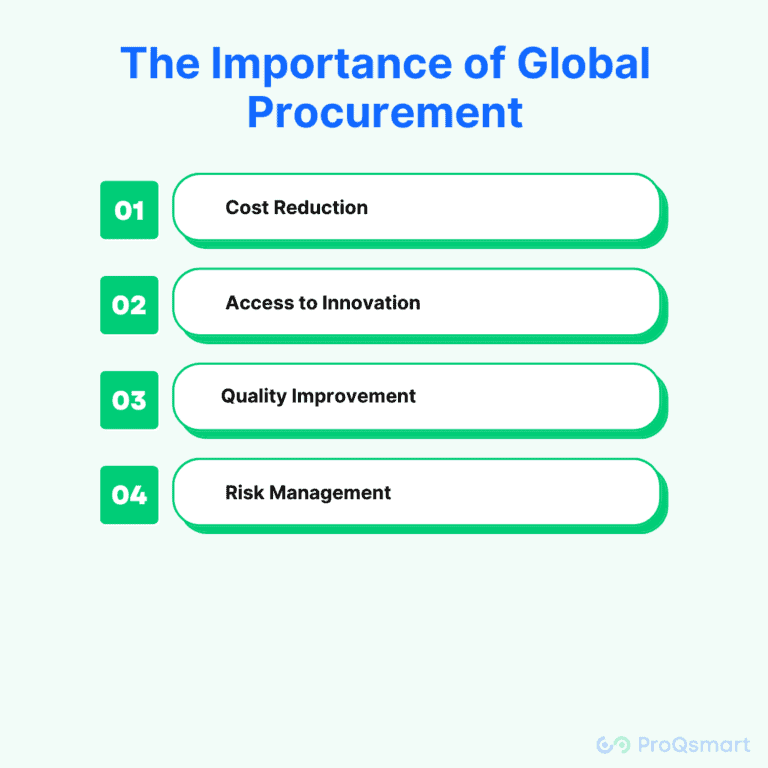 The Importance of Global Procurement

01 Cost Reduction

02 Access to Innovation

03 Quality Improvement

04 Risk Management

ProQsmart